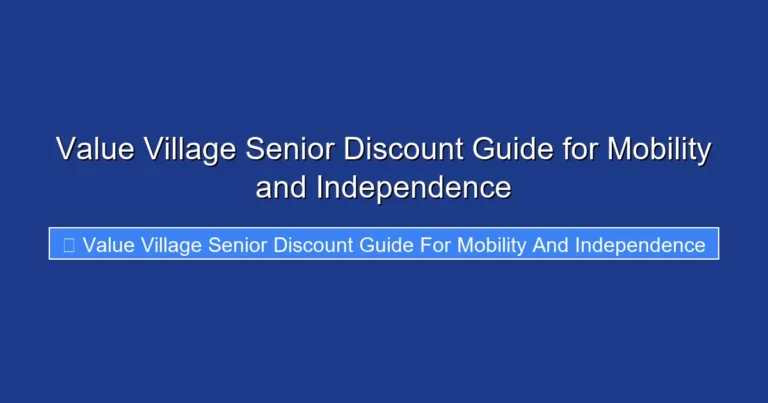 Value Village Senior Discount Guide for Mobility and Independence

Value Village Senior Discount Guide For Mobility And Independence